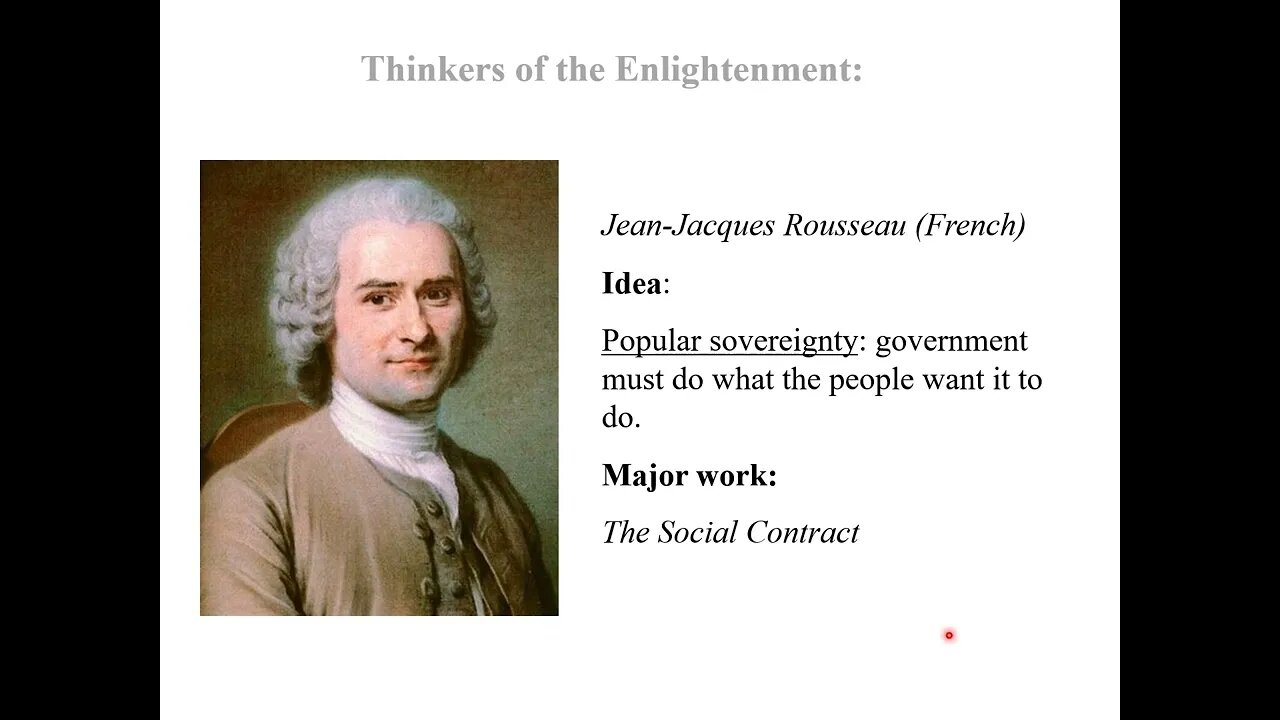 Thinkers of the Enlightenment:

Jean-Jacques Rousseau (French)

Idea:

Popular sovereignty: government must do what the people want it to do.

Major work:

The Social Contract